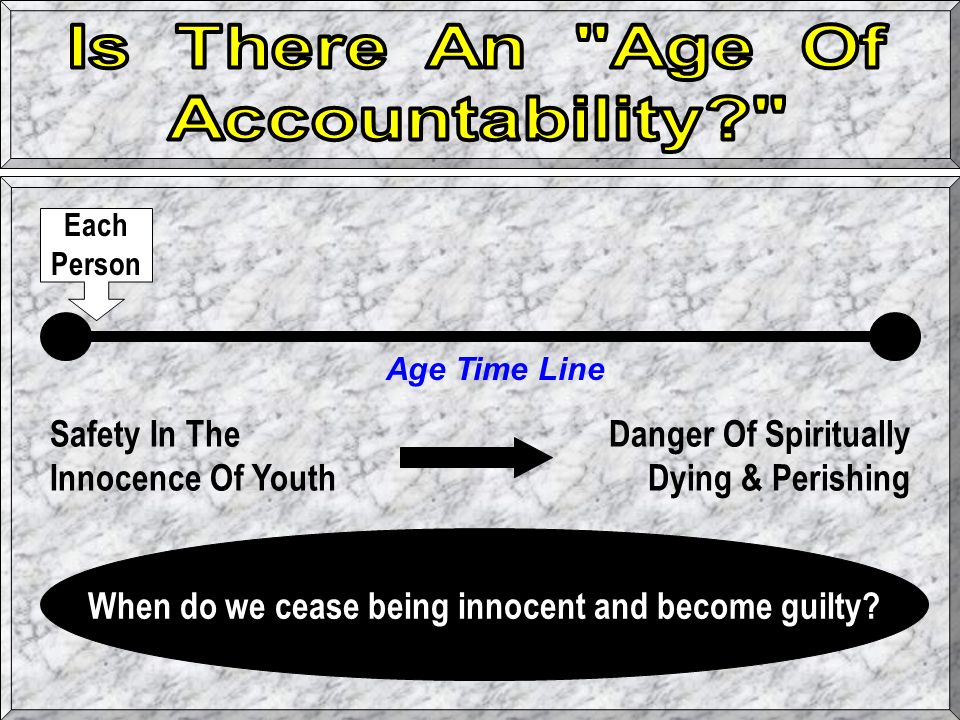 Is There An "Age Of Accountability?"

Each Person

Age Time Line

Safety In The Innocence Of Youth

Danger Of Spiritually Dying & Perishing

When do we cease being innocent and become guilty?